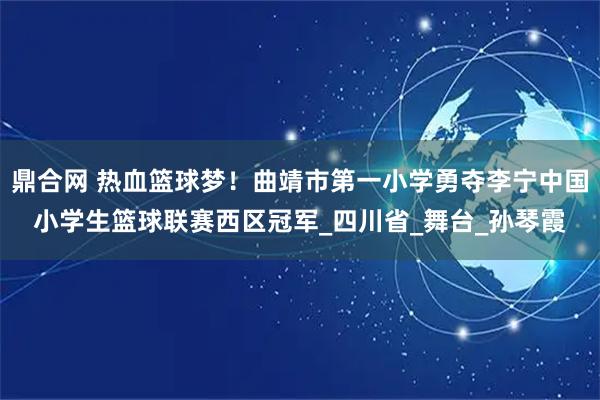 鼎合网 热血篮球梦！曲靖市第一小学勇夺李宁中国小学生篮球联赛西区冠军_四川省_舞台_孙琴霞